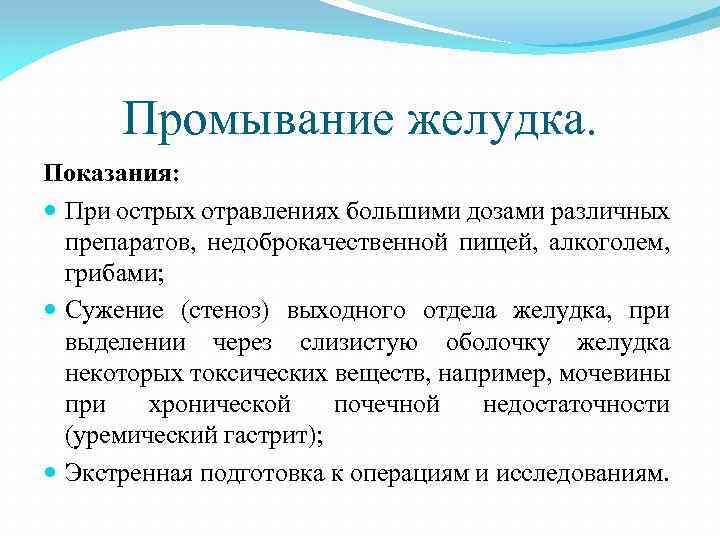 Промывание желудка.

Показания:

При острых отравлениях большими дозами различных препаратов, недоброкачественной пищей, алкоголем, грибами;

Сужение (стеноз) выходного отдела желудка, при выделении через слизистую оболочку желудка некоторых токсических веществ, например, мочевины при хронической почечной недостаточности (уремический гастрит);

Экстренная подготовка к операциям и исследованиям.